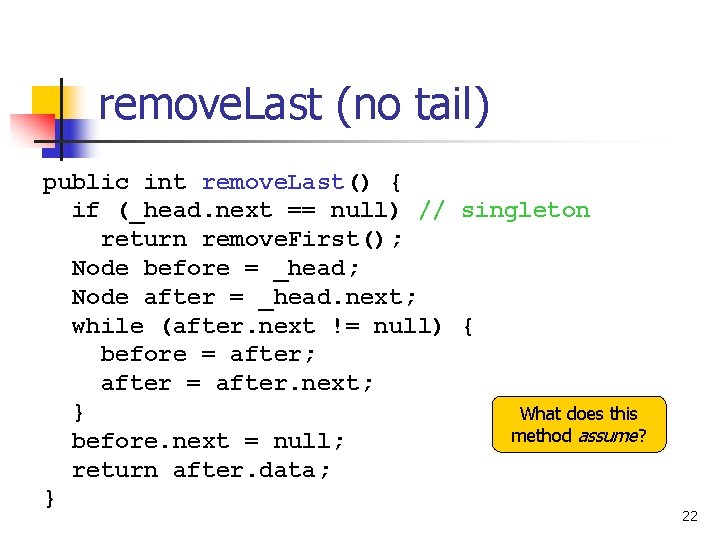 removeLast (no tail)

public int removeLast() {
  if (_head.next == null) // singleton
    return removeFirst();
  Node before = _head;
  Node after = _head.next;
  while (after.next != null) {
    before = after;
    after = after.next;
  }
  before.next = null;
  return after.data;
}

What does this method assume?

22